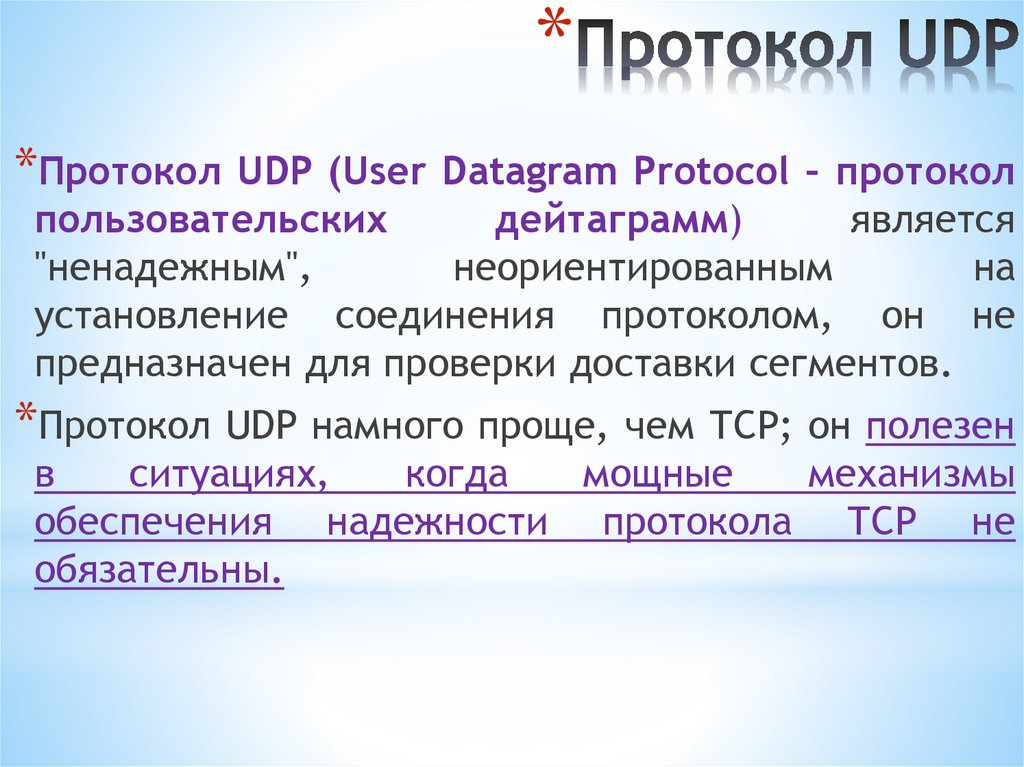 *Протокол UDP

*Протокол UDP (User Datagram Protocol – протокол пользовательских дейтаграмм) является "ненадежным", неориентированным на установление соединения протоколом, он не предназначен для проверки доставки сегментов.

*Протокол UDP намного проще, чем TCP; он полезен в ситуациях, когда мощные механизмы обеспечения надежности протокола TCP не обязательны.